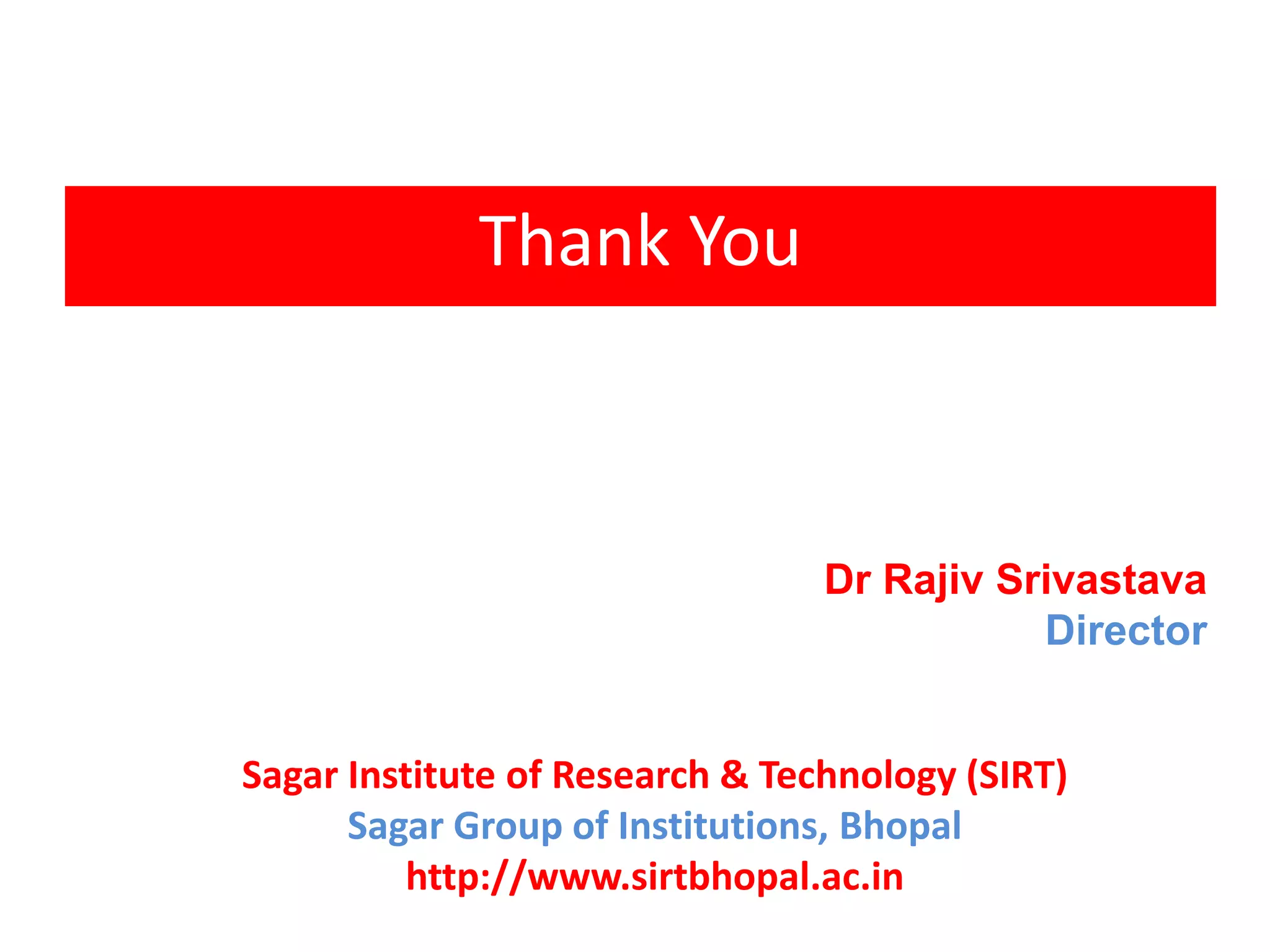 Thank You

Dr Rajiv Srivastava
Director

Sagar Institute of Research & Technology (SIRT)
Sagar Group of Institutions, Bhopal
http://www.sirtbhopal.ac.in